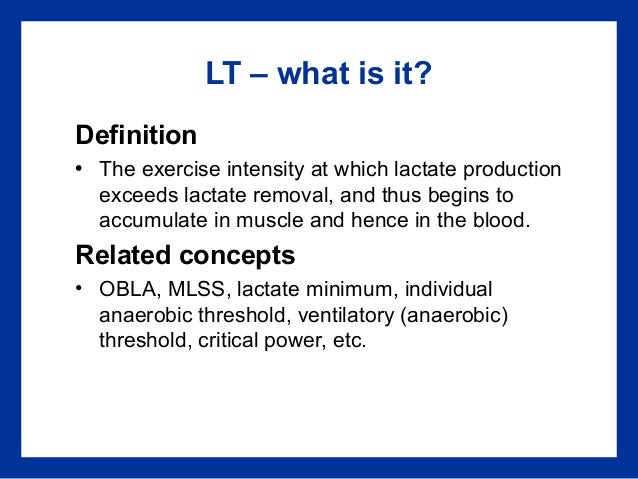 LT – what is it?

Definition

• The exercise intensity at which lactate production exceeds lactate removal, and thus begins to accumulate in muscle and hence in the blood.

Related concepts

• OBLA, MLSS, lactate minimum, individual anaerobic threshold, ventilatory (anaerobic) threshold, critical power, etc.